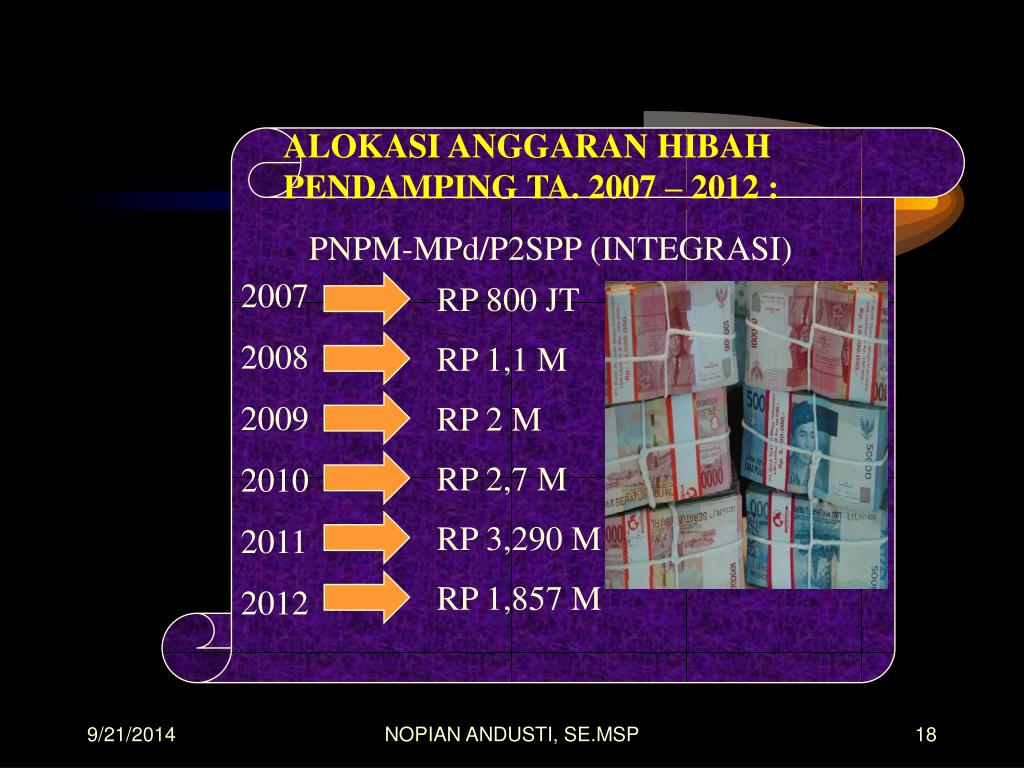 ALOKASI ANGGARAN HIBAH PENDAMPING TA. 2007 – 2012 :

PNPM-MPd/P2SPP (INTEGRASI)

2007 RP 800 JT

2008 RP 1,1 M

2009 RP 2 M

2010 RP 2,7 M

2011 RP 3,290 M

2012 RP 1,857 M

9/21/2014

NOPIAN ANDUSTI, SE.MSP

18